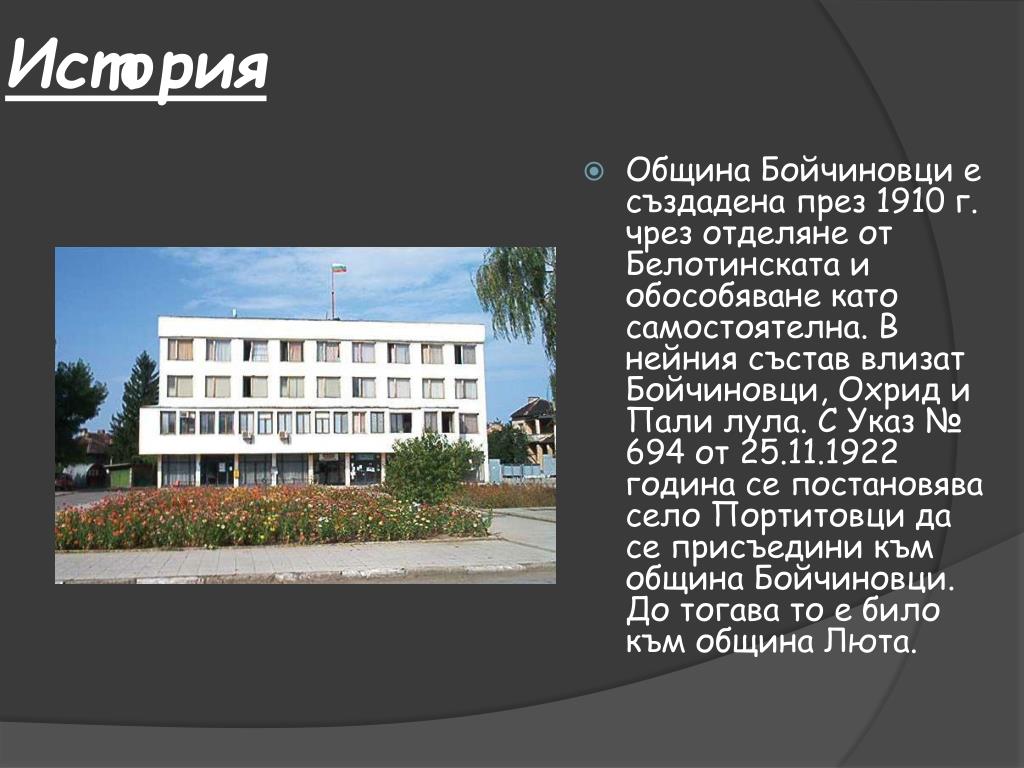 История

Община Бойчиновци е създадена през 1910 г. чрез отделяне от Белотинската и обособяване като самостоятелна. В нейния състав влизат Бойчиновци, Охрид и Пали лула. С Указ № 694 от 25.11.1922 година се постановява село Портитовци да се присъедини към община Бойчиновци. До тогава то е било към община Люта.